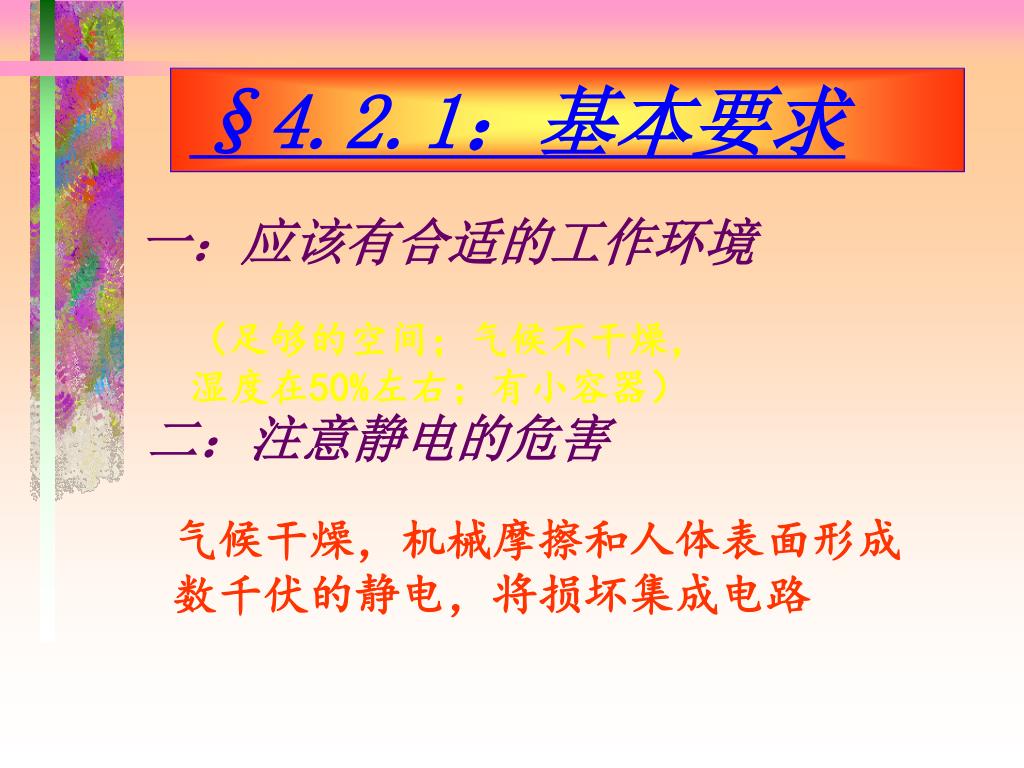 §4.2.1：基本要求

一：应该有合适的工作环境

（足够的空间；气候不干燥，湿度在50%左右；有小容器）

二：注意静电的危害

气候干燥，机械摩擦和人体表面形成数千伏的静电，将损坏集成电路